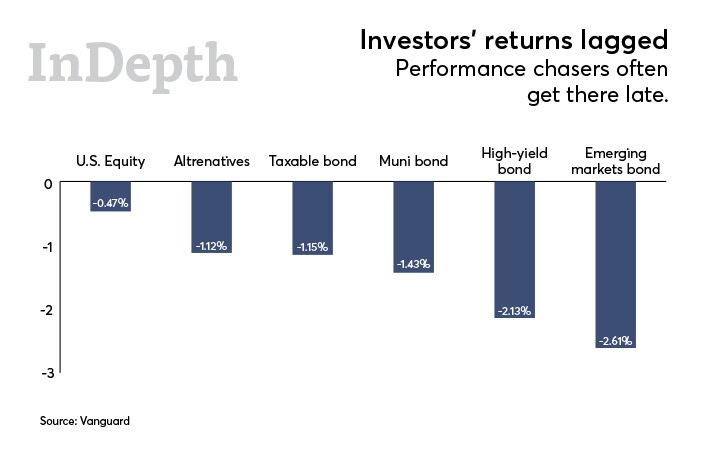 InDepth

Investors' returns lagged
Performance chasers often get there late.

U.S. Equity
Altrenatives
Taxable bond
Muni bond
High-yield bond
Emerging markets bond

0
-1
-2
-3

-0.47%
-1.12%
-1.15%
-1.43%
-2.13%
-2.61%

Source: Vanguard